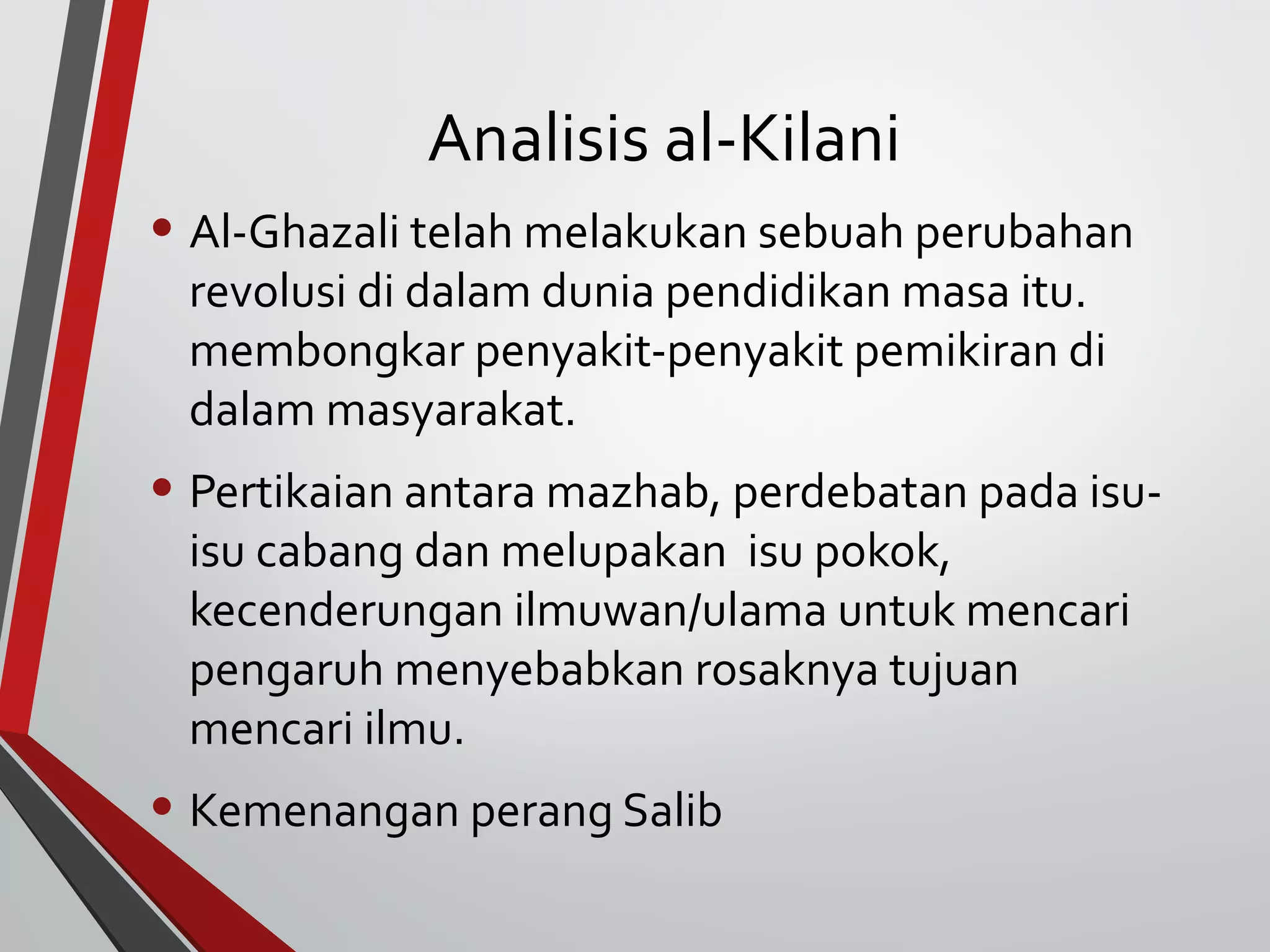 Analisis al-Kilani

• Al-Ghazali telah melakukan sebuah perubahan revolusi di dalam dunia pendidikan masa itu. membongkar penyakit-penyakit pemikiran di dalam masyarakat.

• Pertikaian antara mazhab, perdebatan pada isu-isu cabang dan melupakan  isu pokok, kecenderungan ilmuwan/ulama untuk mencari pengaruh menyebabkan rosaknya tujuan mencari ilmu.

• Kemenangan perang Salib